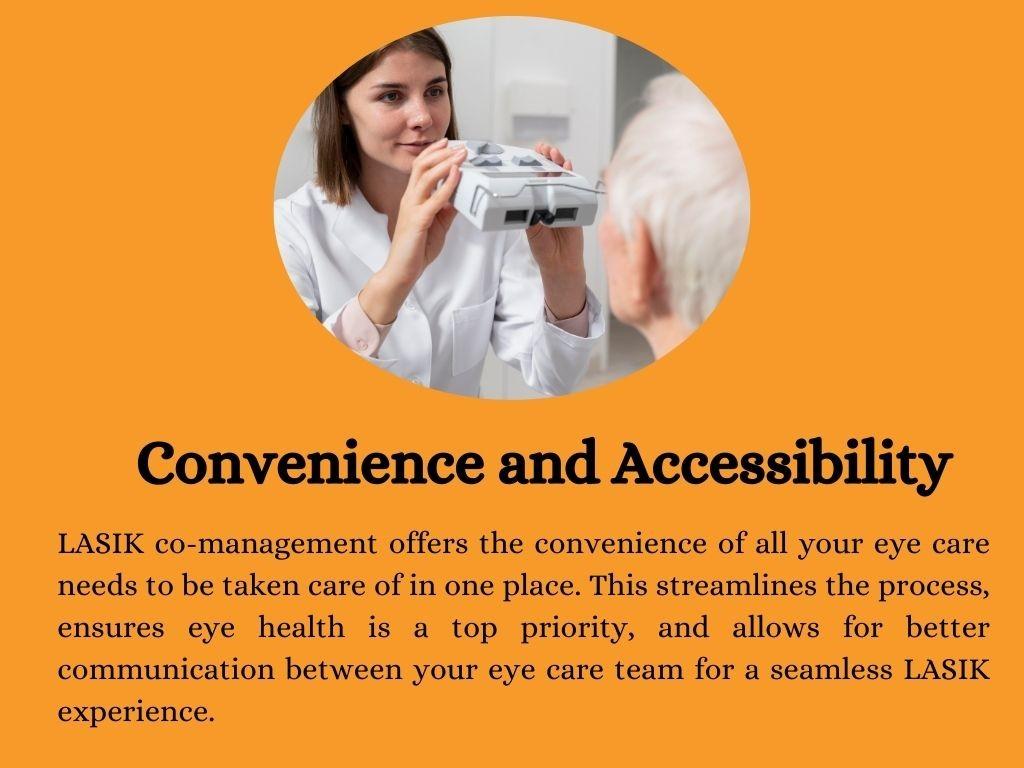 Convenience and Accessibility

LASIK co-management offers the convenience of all your eye care needs to be taken care of in one place. This streamlines the process, ensures eye health is a top priority, and allows for better communication between your eye care team for a seamless LASIK experience.